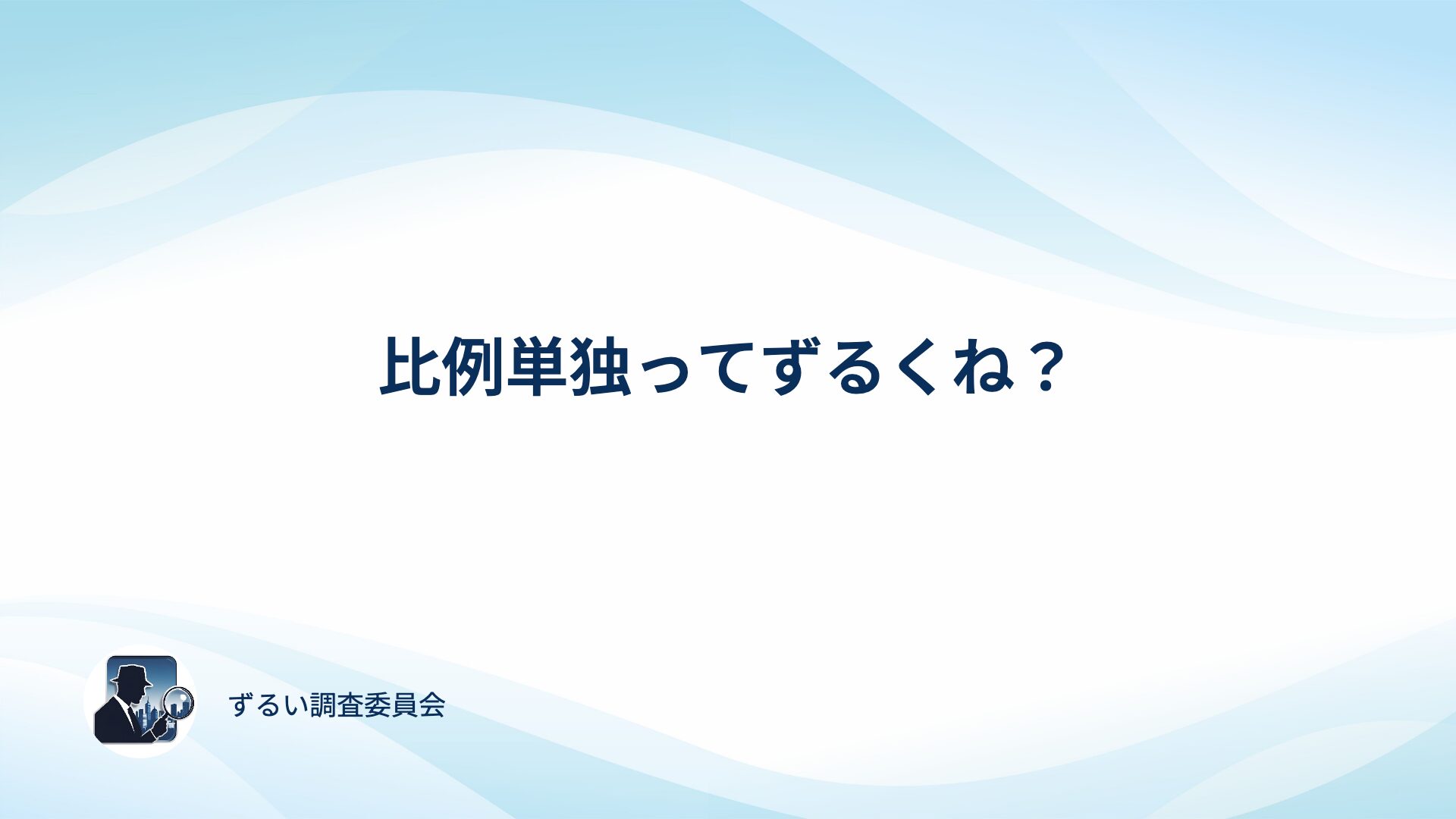 比例単独ってずるくね？

ずるい調査委員会